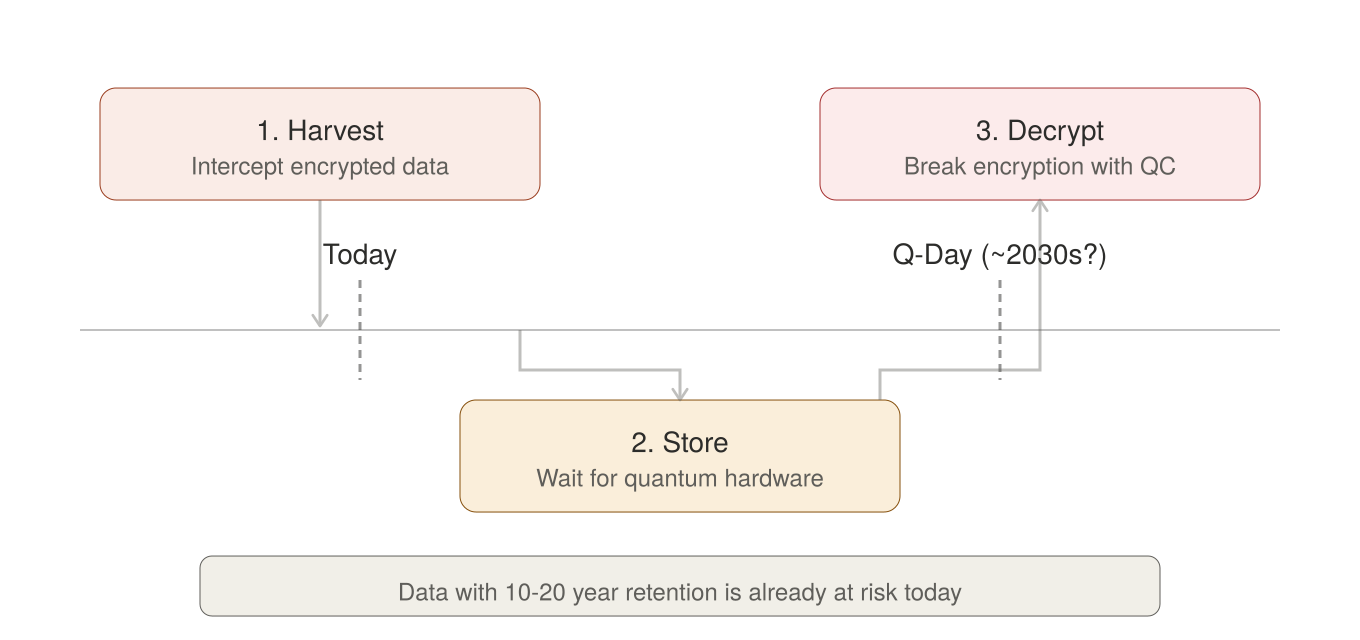 1. Harvest
Intercept encrypted data

3. Decrypt
Break encryption with QC

Today

Q-Day (~2030s?)

2. Store
Wait for quantum hardware

Data with 10-20 year retention is already at risk today